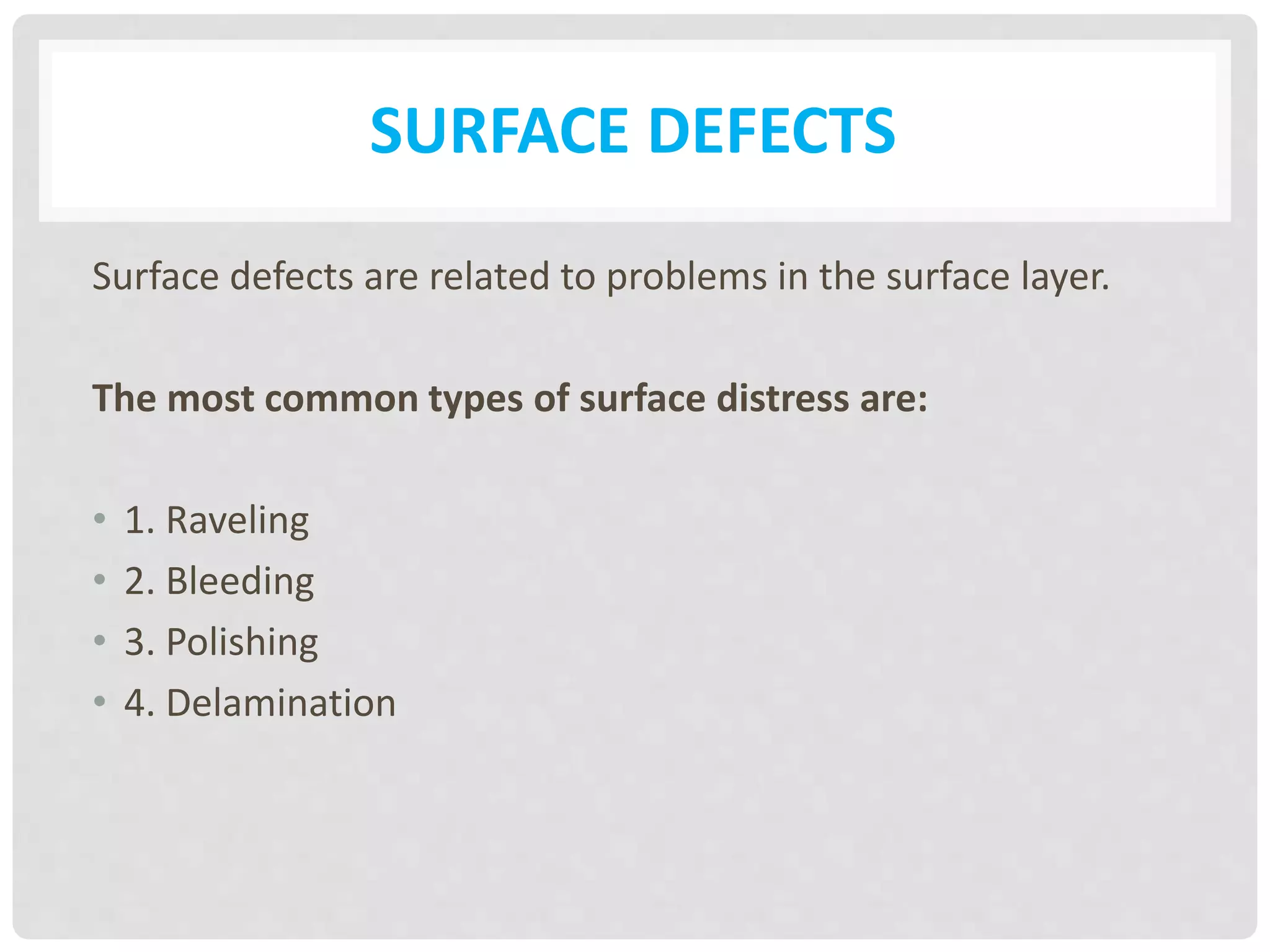 SURFACE DEFECTS

Surface defects are related to problems in the surface layer.

The most common types of surface distress are:

• 1. Raveling
• 2. Bleeding
• 3. Polishing
• 4. Delamination